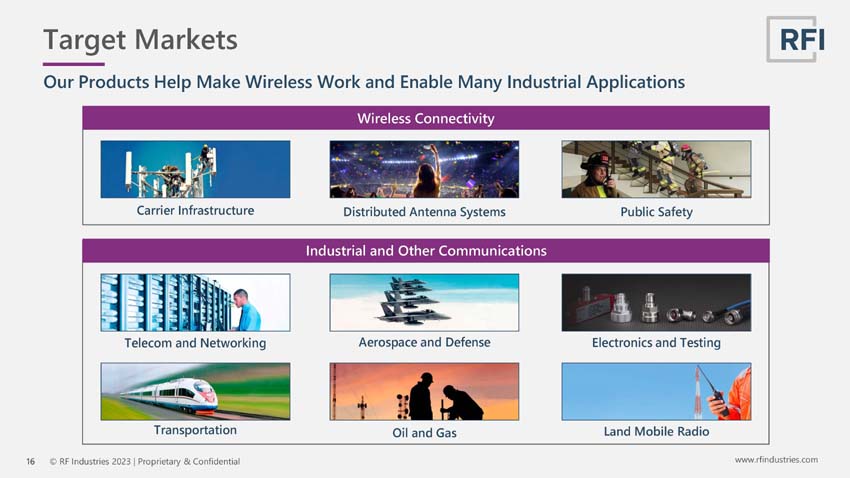 Target Markets

RFI

Our Products Help Make Wireless Work and Enable Many Industrial Applications

Wireless Connectivity

Carrier Infrastructure

Distributed Antenna Systems

Public Safety

Industrial and Other Communications

Telecom and Networking

Aerospace and Defense

Electronics and Testing

Transportation

Oil and Gas

Land Mobile Radio

16 © RF Industries 2023 | Proprietary & Confidential

www.rfindustries.com